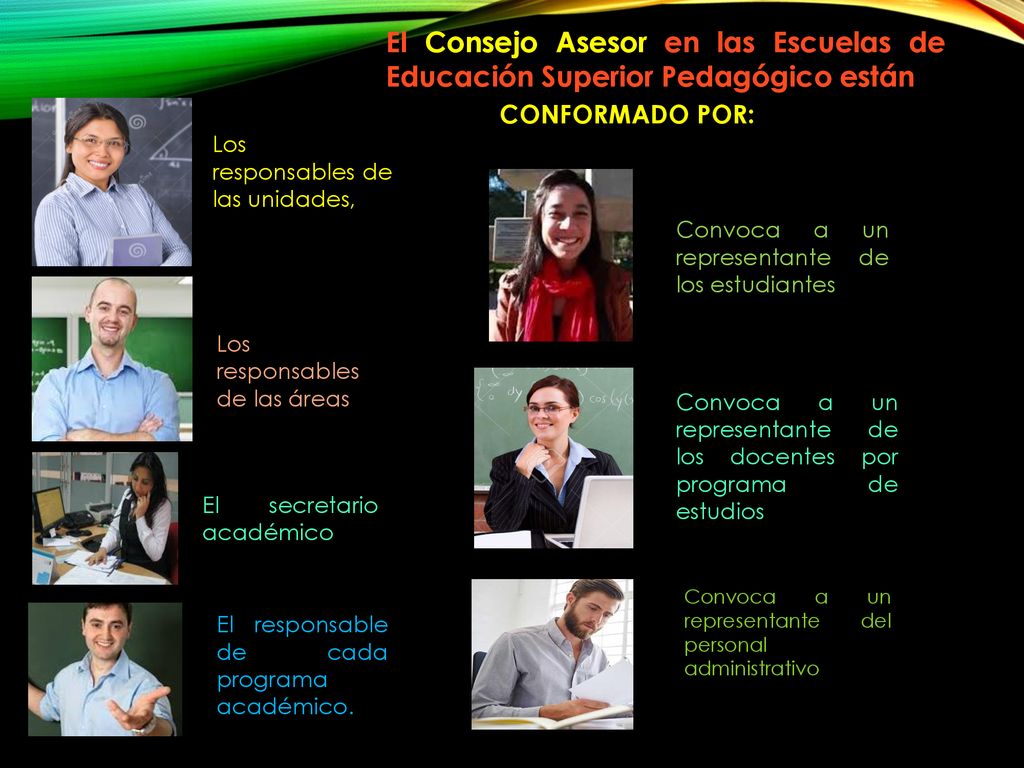 El Consejo Asesor en las Escuelas de Educación Superior Pedagógico están

CONFORMADO POR:

Los responsables de las unidades,

Los responsables de las áreas

El secretario académico

El responsable de cada programa académico.

Convoca a un representante de los estudiantes

Convoca a un representante de los docentes por programa de estudios

Convoca a un representante del personal administrativo